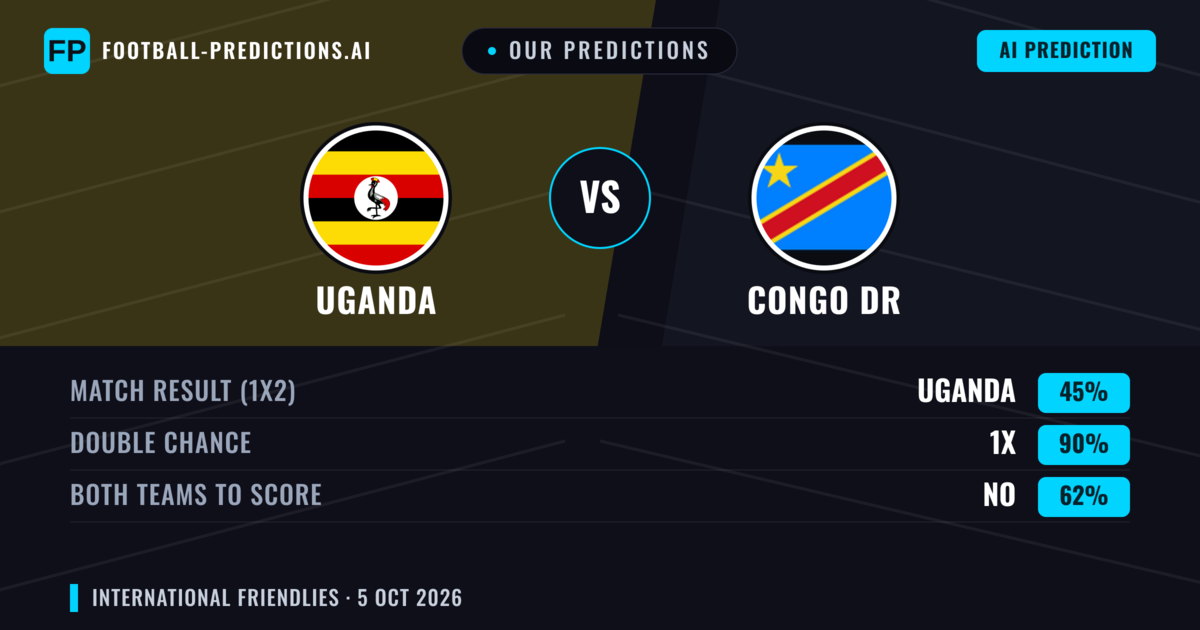 FP FOOTBALL-PREDICTIONS.AI

OUR PREDICTIONS

AI PREDICTION

UGANDA

VS

CONGO DR

| MATCH RESULT (1X2) | UGANDA | 45% |
|---|---|---|
| DOUBLE CHANCE | 1X | 90% |
| BOTH TEAMS TO SCORE | NO | 62% |

INTERNATIONAL FRIENDLIES · 5 OCT 2026